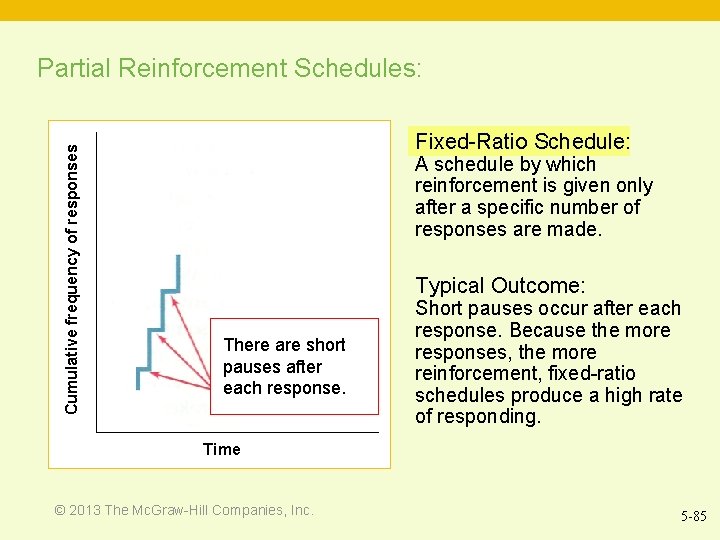 Partial Reinforcement Schedules:

Cumulative frequency of responses

There are short pauses after each response.

Time

Fixed-Ratio Schedule:
A schedule by which reinforcement is given only after a specific number of responses are made.

Typical Outcome:
Short pauses occur after each response. Because the more responses, the more reinforcement, fixed-ratio schedules produce a high rate of responding.

© 2013 The McGraw-Hill Companies, Inc.

5-85